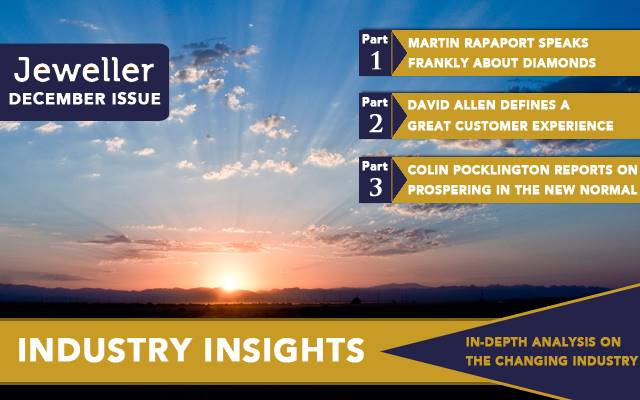 Jeweller
DECEMBER ISSUE

Part 1
MARTIN RAPAPORT SPEAKS FRANKLY ABOUT DIAMONDS

Part 2
DAVID ALLEN DEFINES A GREAT CUSTOMER EXPERIENCE

Part 3
COLIN POCKLINGTON REPORTS ON PROSPERING IN THE NEW NORMAL

INDUSTRY INSIGHTS

IN-DEPTH ANALYSIS ON THE CHANGING INDUSTRY